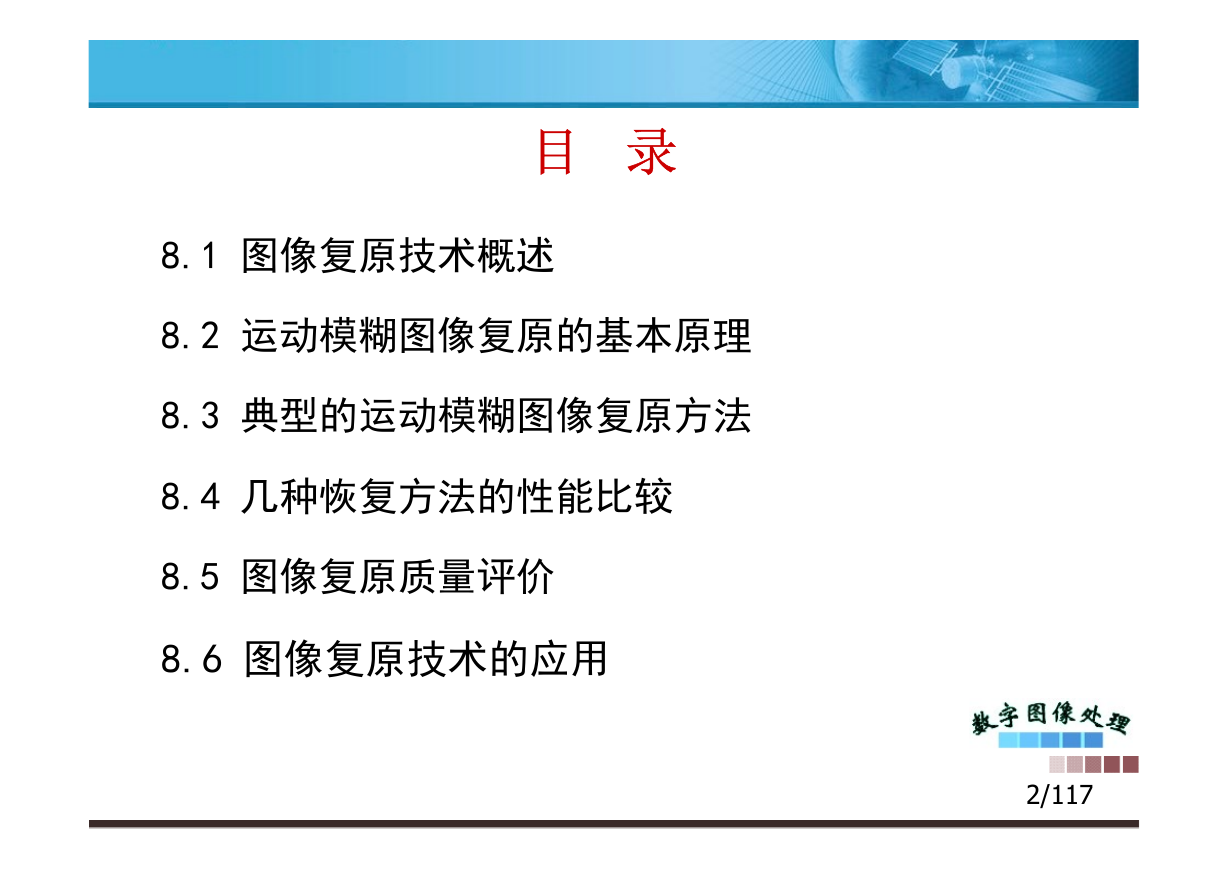 目 录

8.1 图像复原技术概述

8.2 运动模糊图像复原的基本原理

8.3 典型的运动模糊图像复原方法

8.4 几种恢复方法的性能比较

8.5 图像复原质量评价

8.6 图像复原技术的应用

数字图像处理

2/117